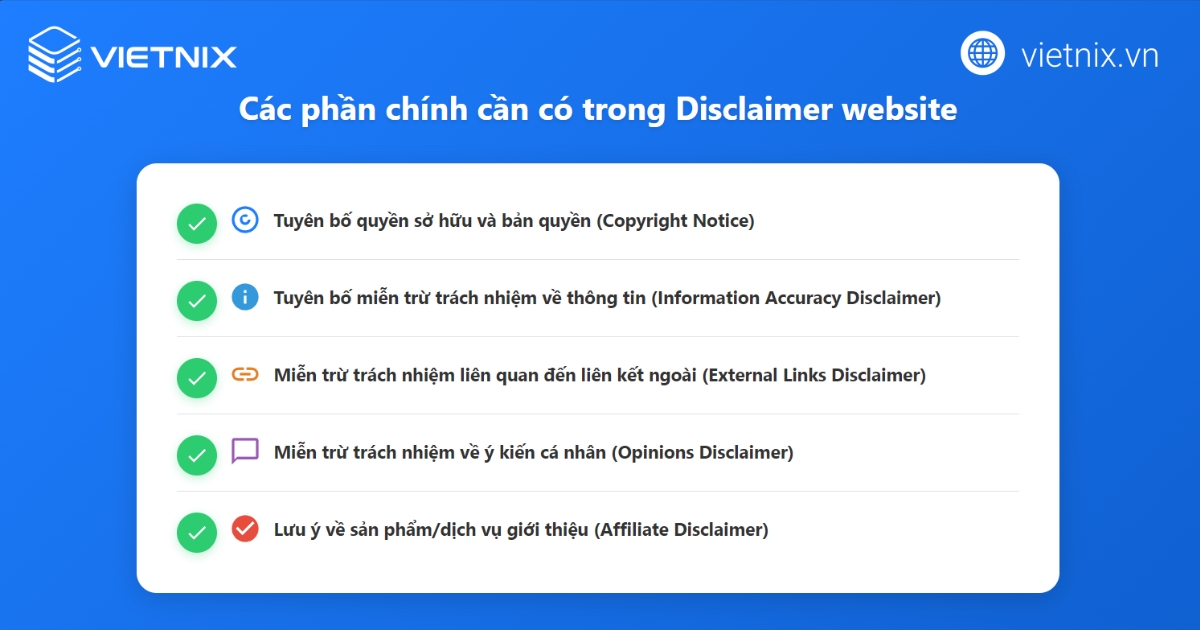 VIETNIX

vietnix.vn

Các phần chính cần có trong Disclaimer website

Tuyên bố quyền sở hữu và bản quyền (Copyright Notice)

Tuyên bố miễn trừ trách nhiệm về thông tin (Information Accuracy Disclaimer)

Miễn trừ trách nhiệm liên quan đến liên kết ngoài (External Links Disclaimer)

Miễn trừ trách nhiệm về ý kiến cá nhân (Opinions Disclaimer)

Lưu ý về sản phẩm/dịch vụ giới thiệu (Affiliate Disclaimer)